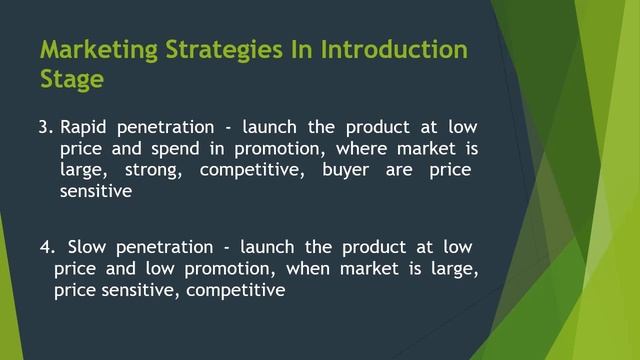 Marketing Strategies In Introduction Stage

3. Rapid penetration - launch the product at low price and spend in promotion, where market is large, strong, competitive, buyer are price sensitive

4. Slow penetration - launch the product at low price and low promotion, when market is large, price sensitive, competitive